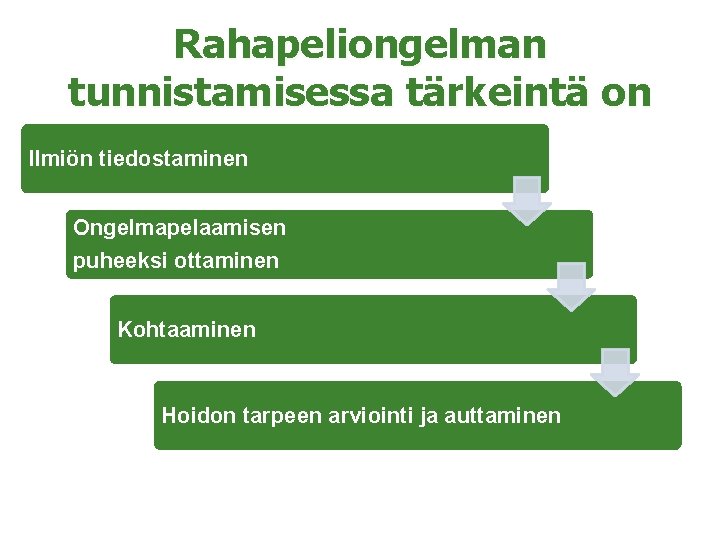 Rahapeliongelman tunnistamisessa tärkeintä on

Ilmiön tiedostaminen

Ongelmapelaamisen puheeksi ottaminen

Kohtaaminen

Hoidon tarpeen arviointi ja auttaminen